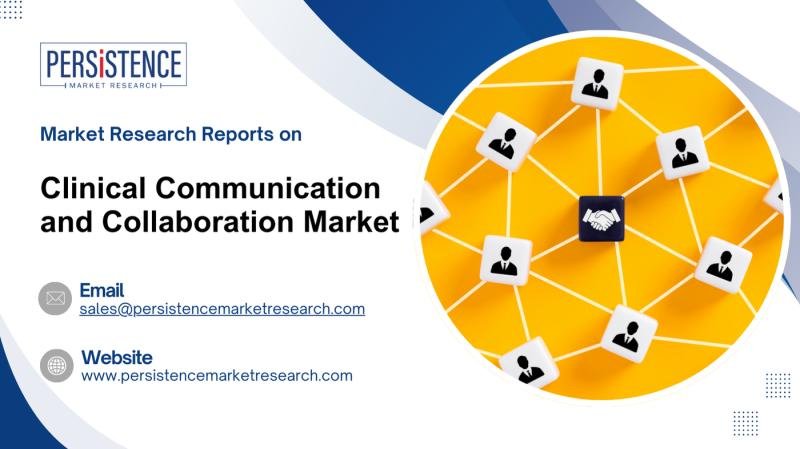 PERSISTENCE
MARKET RESEARCH

Market Research Reports on

Clinical Communication and Collaboration Market

Email
sales@persistencemarketresearch.com

Website
www.persistencemarketresearch.com